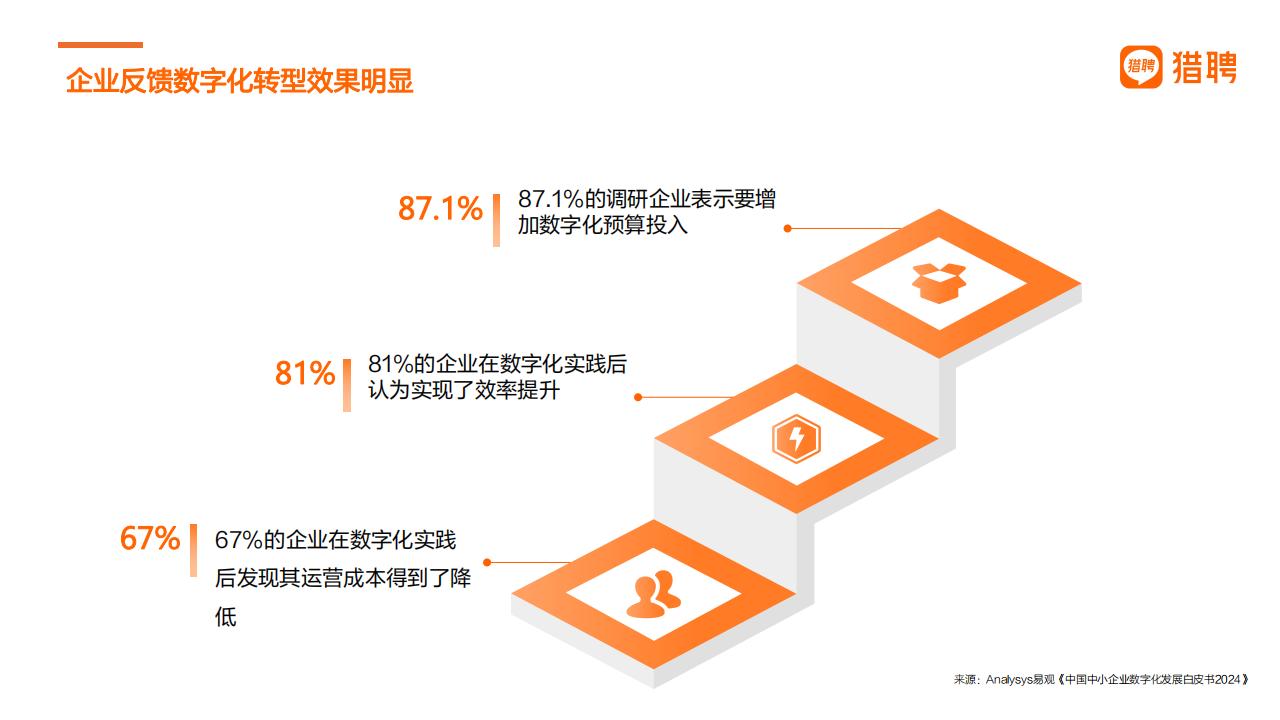 企业反馈数字化转型效果明显

猎聘 猎聘

87.1%

87.1%的调研企业表示要增加数字化预算投入

81%

81%的企业在数字化实践后认为实现了效率提升

67%

67%的企业在数字化实践后发现其运营成本得到了降低

来源：Analysys易观《中国中小企业数字化发展白皮书2024》